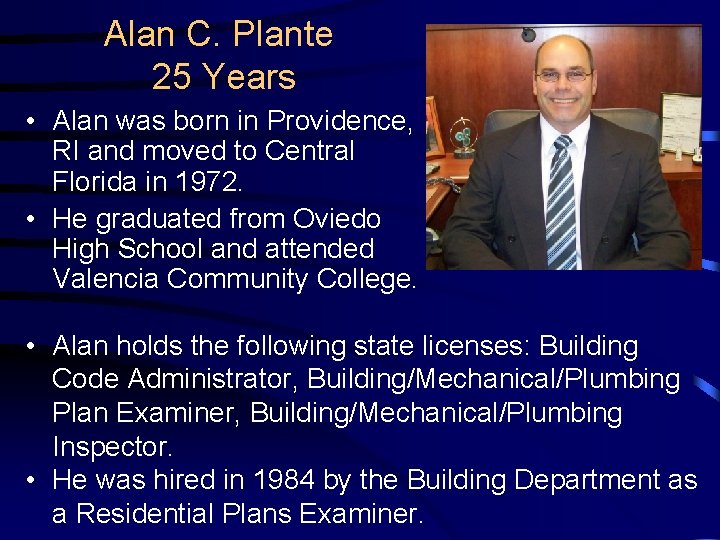 Alan C. Plante
25 Years

• Alan was born in Providence, RI and moved to Central Florida in 1972.
• He graduated from Oviedo High School and attended Valencia Community College.

• Alan holds the following state licenses: Building Code Administrator, Building/Mechanical/Plumbing Plan Examiner, Building/Mechanical/Plumbing Inspector.
• He was hired in 1984 by the Building Department as a Residential Plans Examiner.